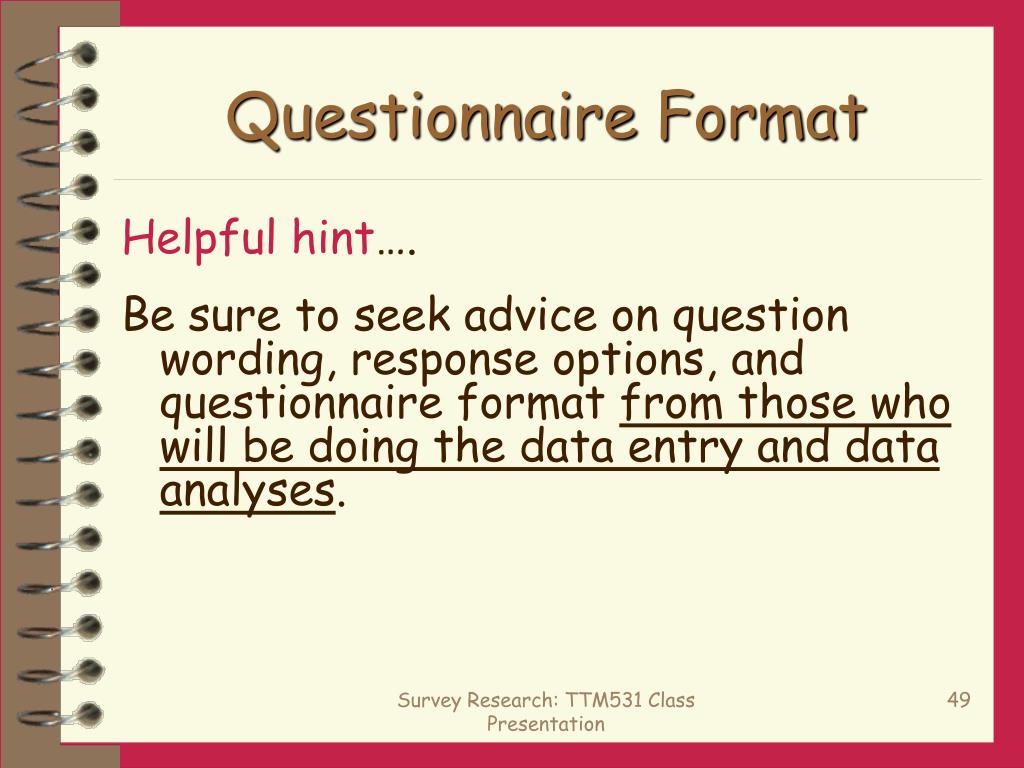 Questionnaire Format

Helpful hint….

Be sure to seek advice on question wording, response options, and questionnaire format from those who will be doing the data entry and data analyses.

Survey Research: TTM531 Class Presentation

49